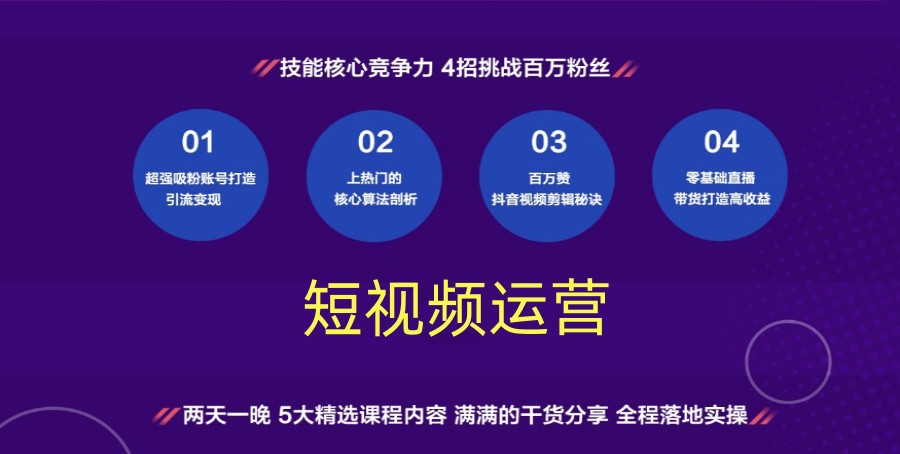 技能核心竞争力 4招挑战百万粉丝

01
超强吸粉账号打造
引流变现

02
上热门的
核心算法剖析

03
百万赞
抖音视频剪辑秘诀

04
零基础直播
带货打造高收益

短视频运营

两天一晚 5大精选课程内容 满满的干货分享 全程落地实操